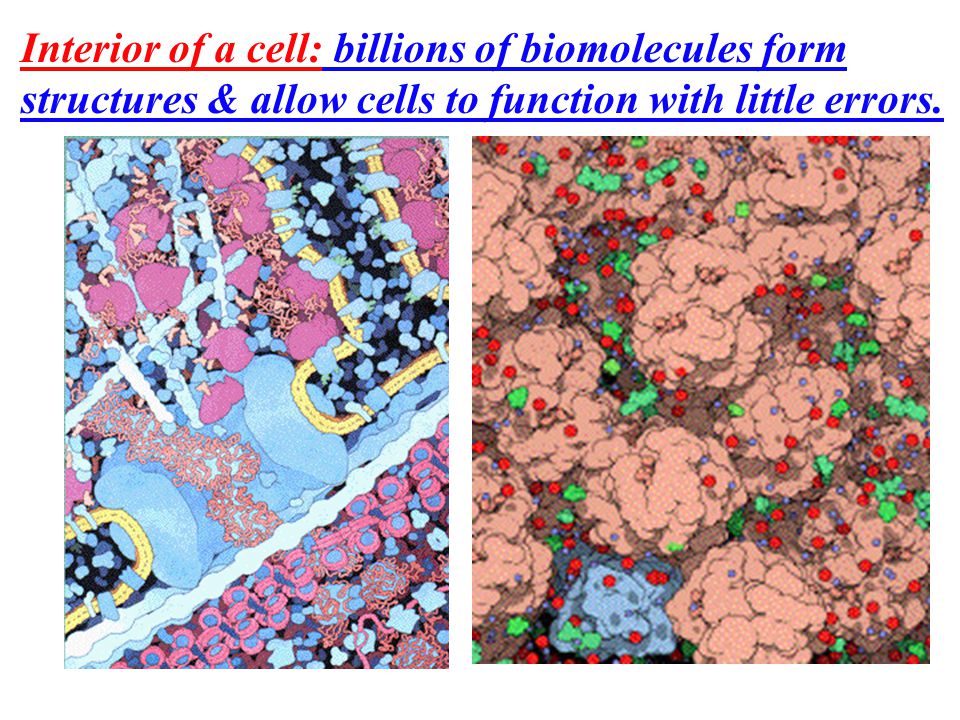 Interior of a cell: billions of biomolecules form structures & allow cells to function with little errors.